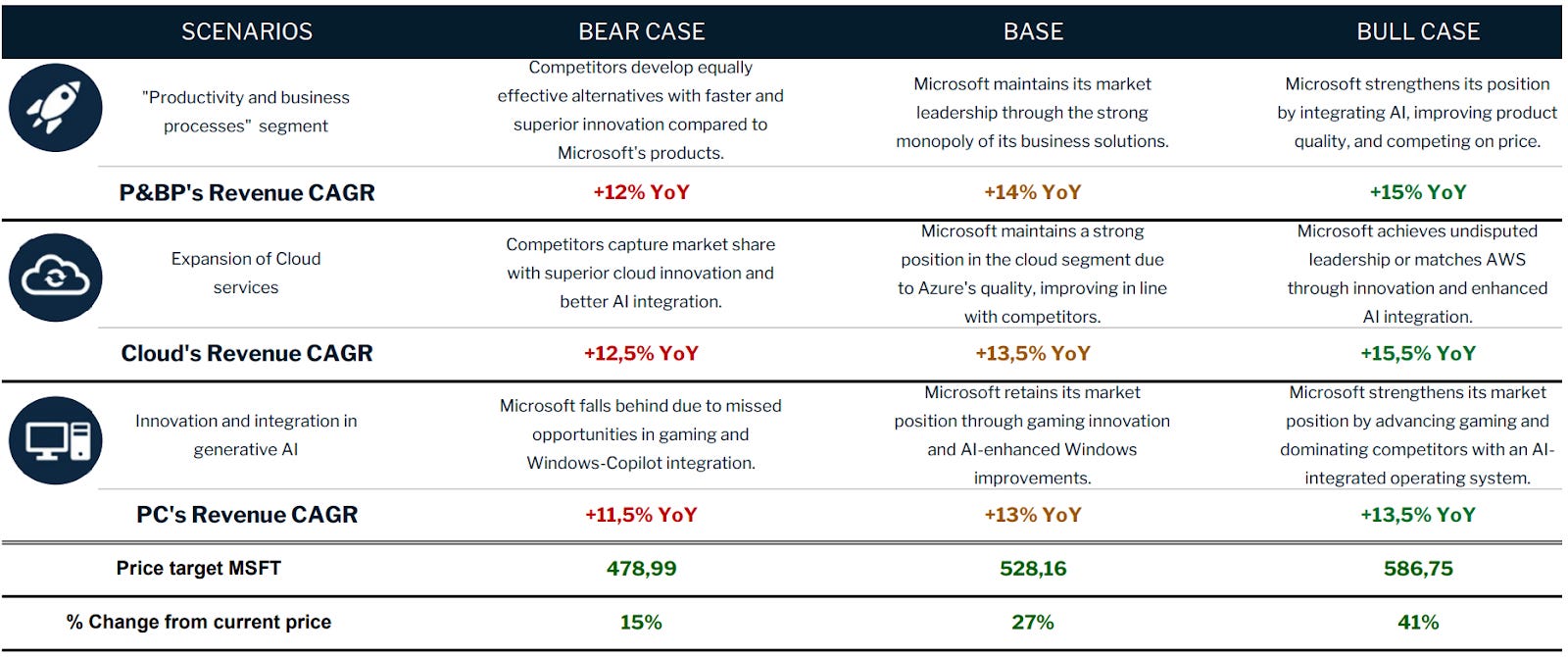 | SCENARIOS | BEAR CASE | BASE | BULL CASE |
|---|---|---|---|
| "Productivity and business processes" segment | Competitors develop equally effective alternatives with faster and superior innovation compared to Microsoft's products. | Microsoft maintains its market leadership through the strong monopoly of its business solutions. | Microsoft strengthens its position by integrating AI, improving product quality, and competing on price. |
| P&BP's Revenue CAGR | +12% YoY | +14% YoY | +15% YoY |
| Expansion of Cloud services | Competitors capture market share with superior cloud innovation and better AI integration. | Microsoft maintains a strong position in the cloud segment due to Azure's quality, improving in line with competitors. | Microsoft achieves undisputed leadership or matches AWS through innovation and enhanced AI integration. |
| Cloud's Revenue CAGR | +12,5% YoY | +13,5% YoY | +15,5% YoY |
| Innovation and integration in generative AI | Microsoft falls behind due to missed opportunities in gaming and Windows-Copilot integration. | Microsoft retains its market position through gaming innovation and AI-enhanced Windows improvements. | Microsoft strengthens its market position by advancing gaming and dominating competitors with an AI-integrated operating system. |
| PC's Revenue CAGR | +11,5% YoY | +13% YoY | +13,5% YoY |
| Price target MSFT | 478,99 | 528,16 | 586,75 |
| % Change from current price | 15% | 27% | 41% |